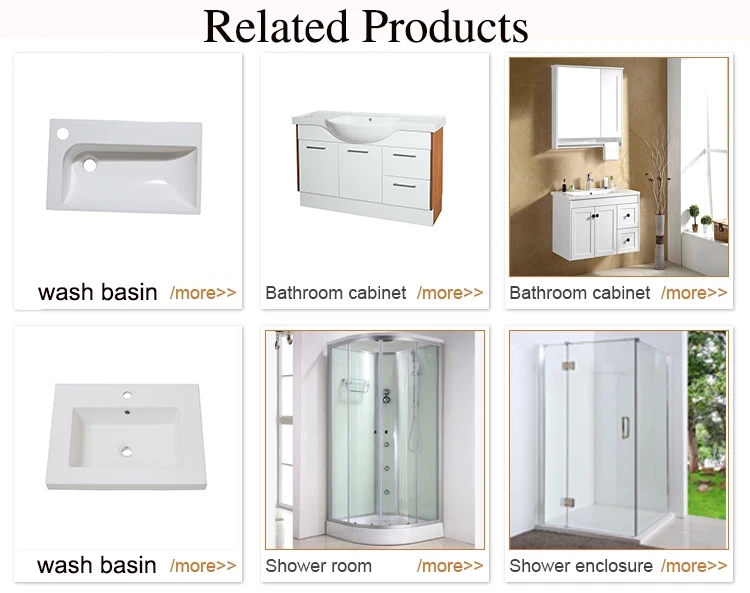 Related Products

wash basin /more>>

Bathroom cabinet /more>>

Bathroom cabinet /more>>

wash basin /more>>

Shower room /more>>

Shower enclosure /more>>